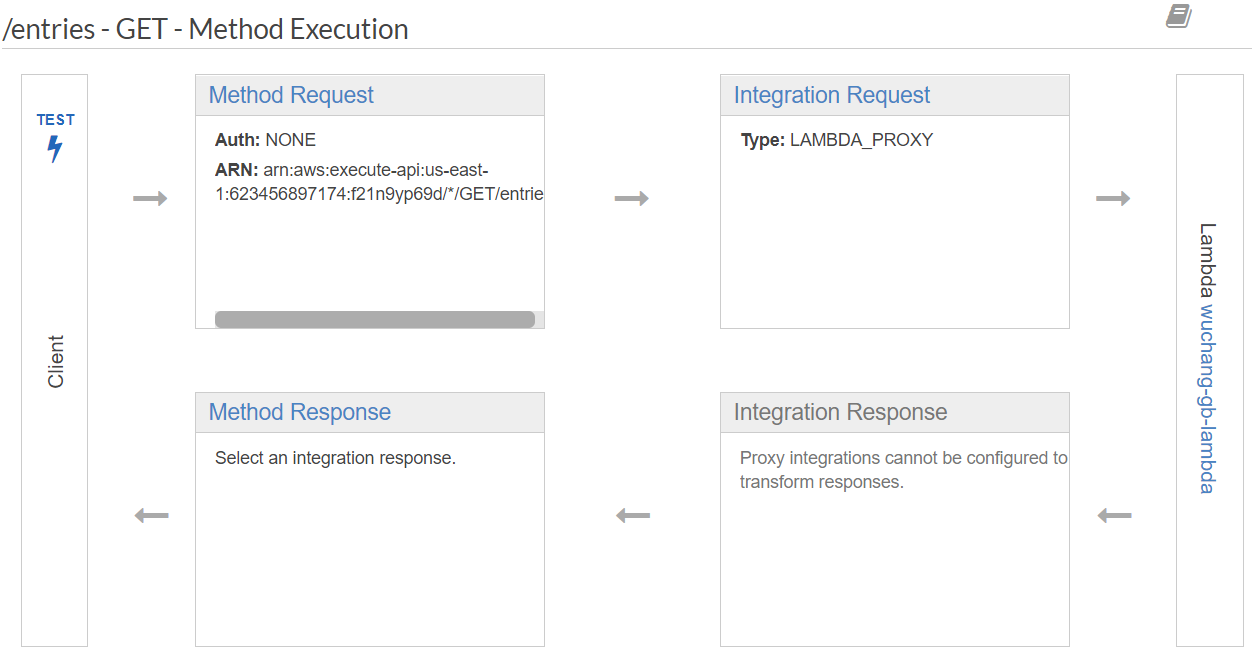 /entries - GET - Method Execution

TEST

Client

Method Request

Auth: NONE

ARN: arn:aws:execute-api:us-east-1:623456897174:f21n9yp69d/*/GET/entrie

Integration Request

Type: LAMBDA_PROXY

Lambda wuchang-gb-lambda

Method Response

Select an integration response.

Integration Response

Proxy integrations cannot be configured to transform responses.